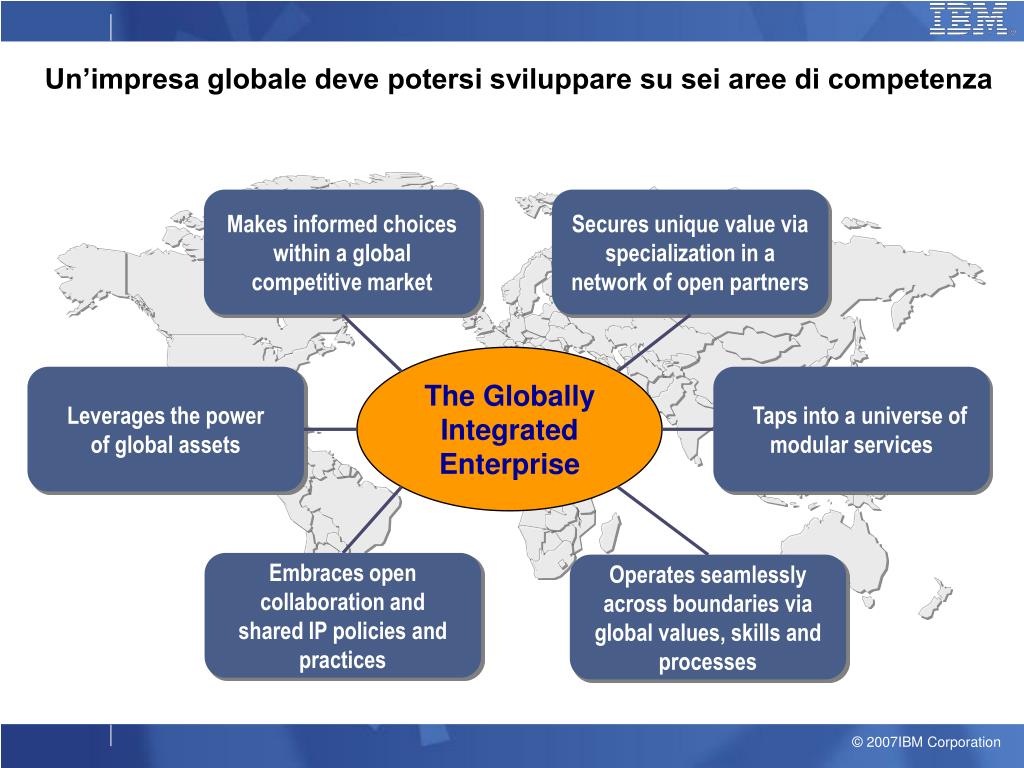 IBM

Un’impresa globale deve potersi sviluppare su sei aree di competenza

Makes informed choices within a global competitive market

Secures unique value via specialization in a network of open partners

Leverages the power of global assets

The Globally Integrated Enterprise

Taps into a universe of modular services

Embraces open collaboration and shared IP policies and practices

Operates seamlessly across boundaries via global values, skills and processes

© 2007IBM Corporation